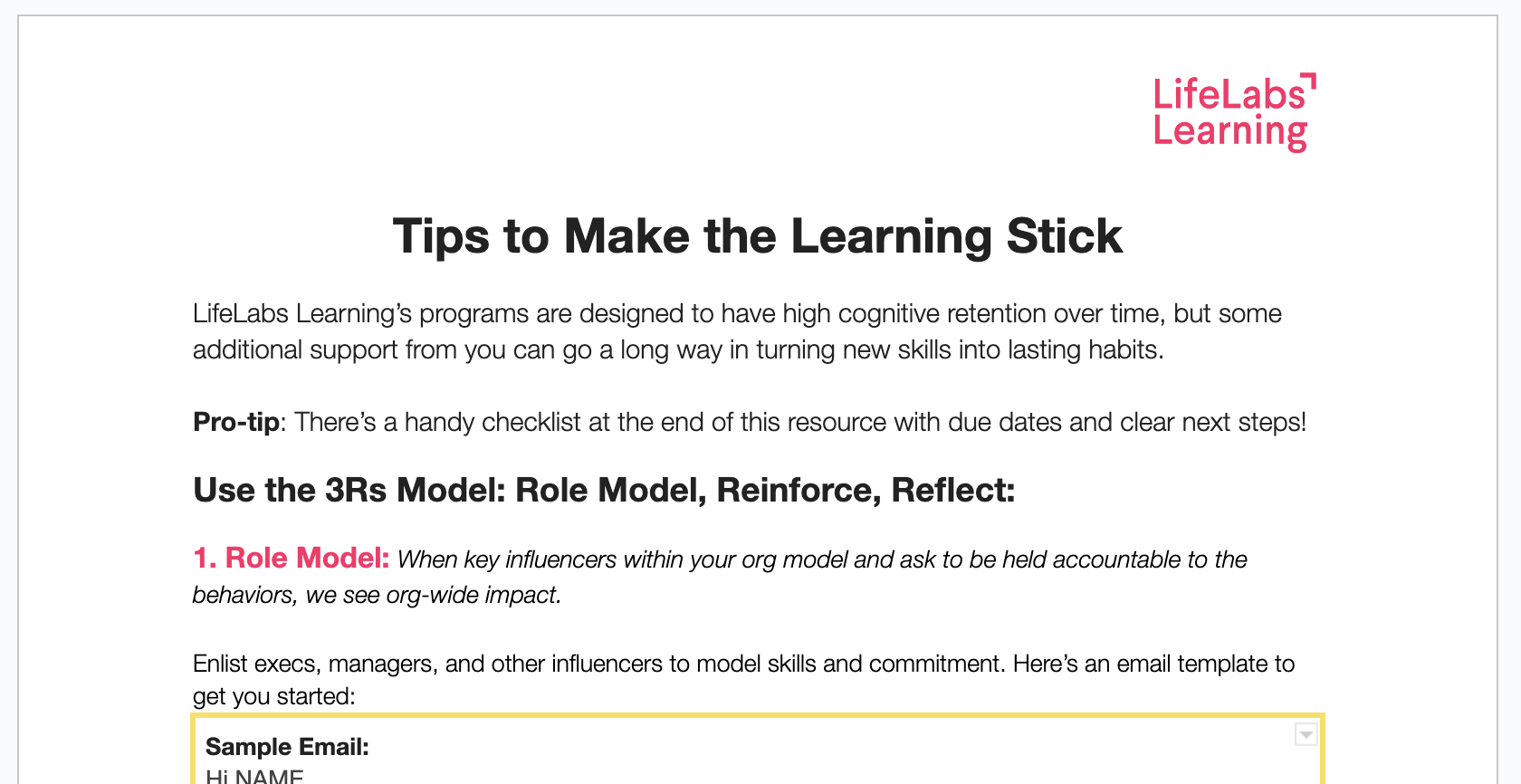 LifeLabs Learning

Tips to Make the Learning Stick

LifeLabs Learning's programs are designed to have high cognitive retention over time, but some additional support from you can go a long way in turning new skills into lasting habits.

Pro-tip: There's a handy checklist at the end of this resource with due dates and clear next steps!

Use the 3Rs Model: Role Model, Reinforce, Reflect:

1. Role Model: When key influencers within your org model and ask to be held accountable to the behaviors, we see org-wide impact.

Enlist execs, managers, and other influencers to model skills and commitment. Here's an email template to get you started:

Sample Email:
Hi NAME